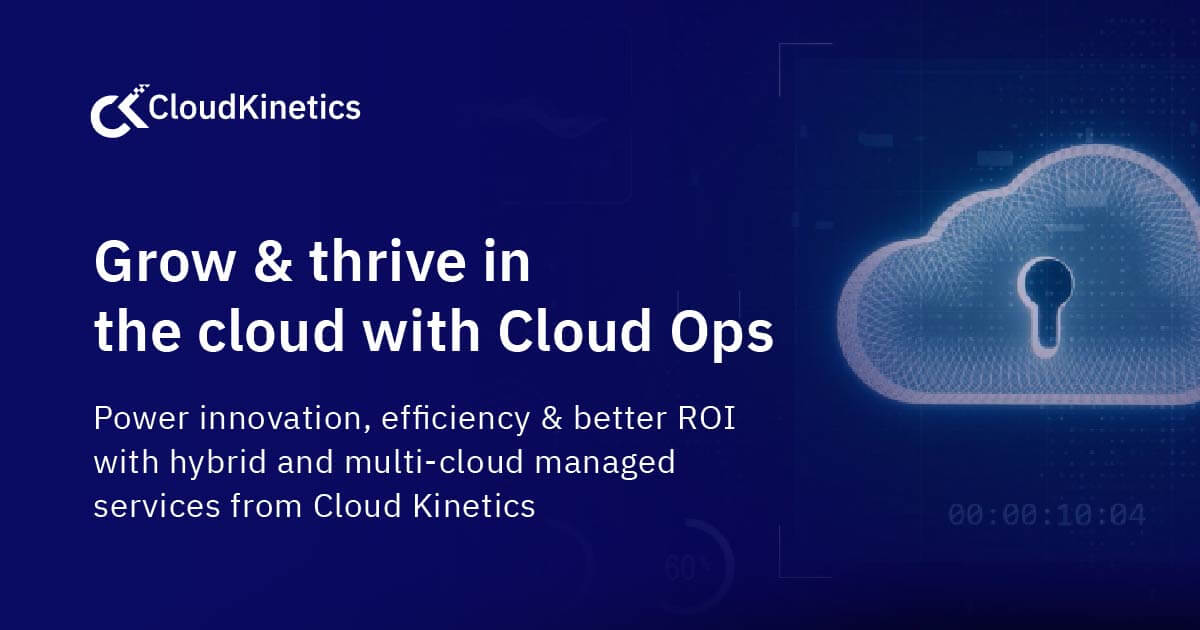 CloudKinetics

Grow & thrive in the cloud with Cloud Ops

Power innovation, efficiency & better ROI with hybrid and multi-cloud managed services from Cloud Kinetics

00:00:10:04

60%